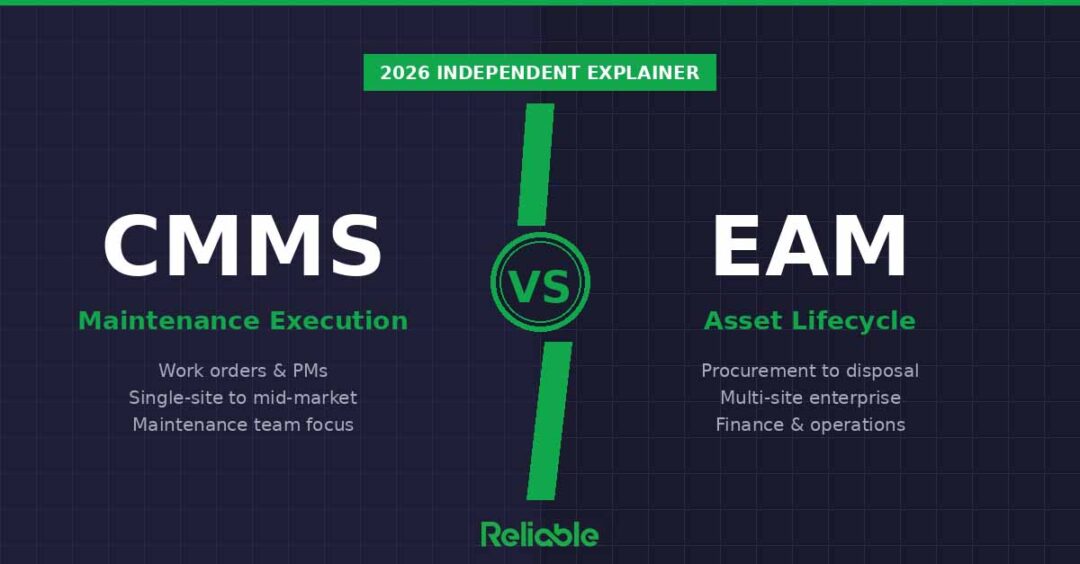 2026 INDEPENDENT EXPLAINER

CMMS

Maintenance Execution

Work orders & PMs
Single-site to mid-market
Maintenance team focus

VS

EAM

Asset Lifecycle

Procurement to disposal
Multi-site enterprise
Finance & operations

Reliable